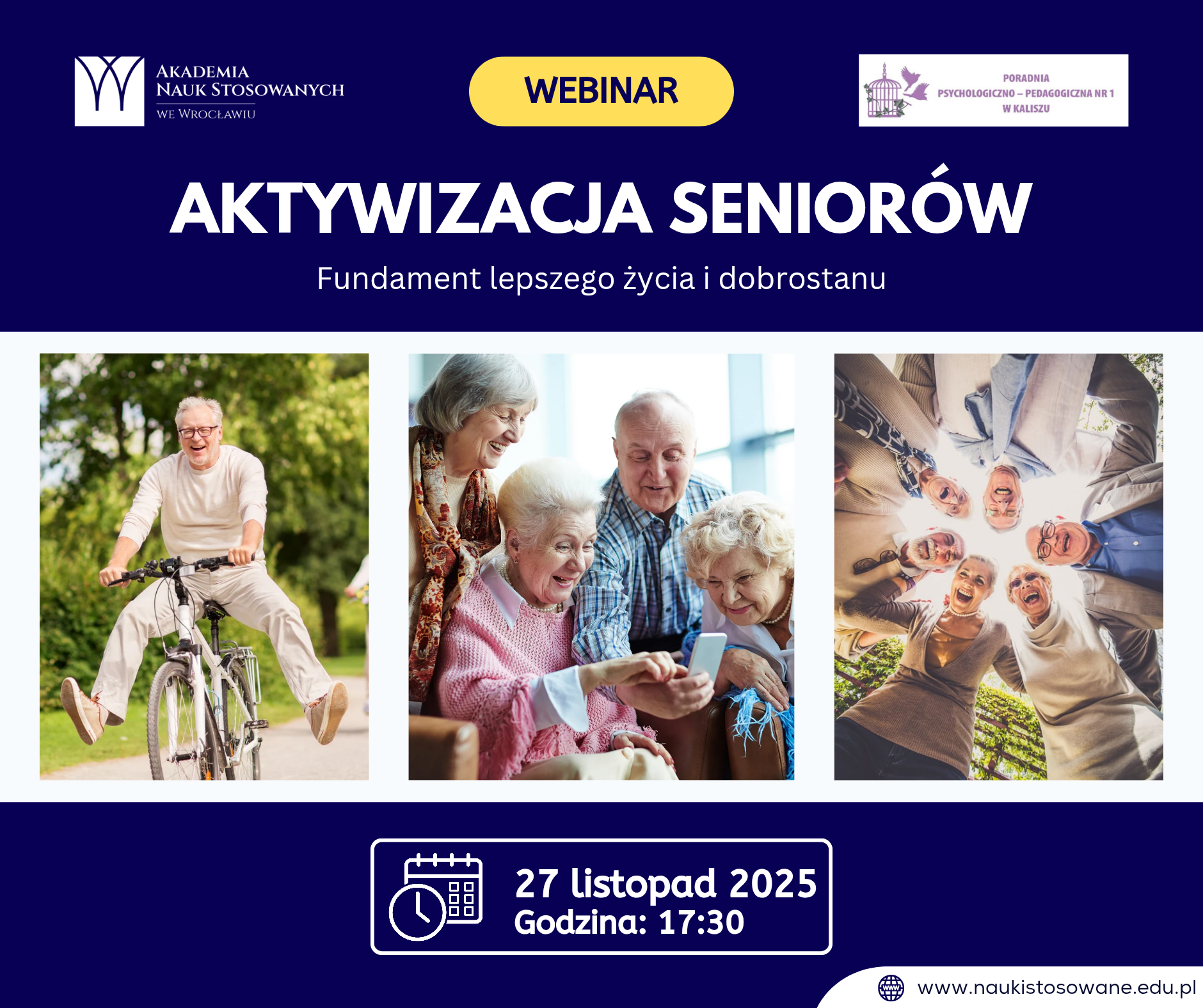 AKADEMIA NAUK STOSOWANYCH WE WROCŁAWIU

WEBINAR

PORADNIA PSYCHOLOGICZNO – PEDAGOGICZNA NR 1 W KALISZU

AKTYWIZACJA SENIORÓW

Fundament lepszego życia i dobrostanu

27 listopad 2025
Godzina: 17:30

www.naukistosowane.edu.pl